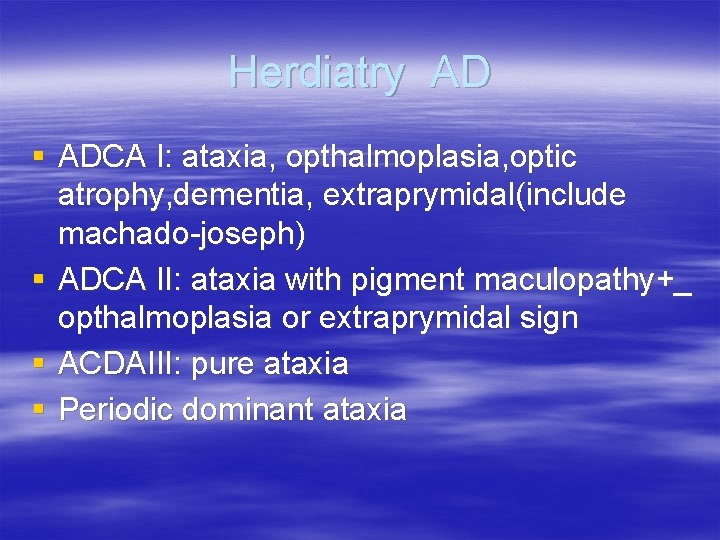 Herdiatry AD

▪ ADCA I: ataxia, opthalmoplasia,optic atrophy,dementia, extraprymidal(include machado-joseph)
▪ ADCA II: ataxia with pigment maculopathy+_ opthalmoplasia or extraprymidal sign
▪ ACDAIII: pure ataxia
▪ Periodic dominant ataxia